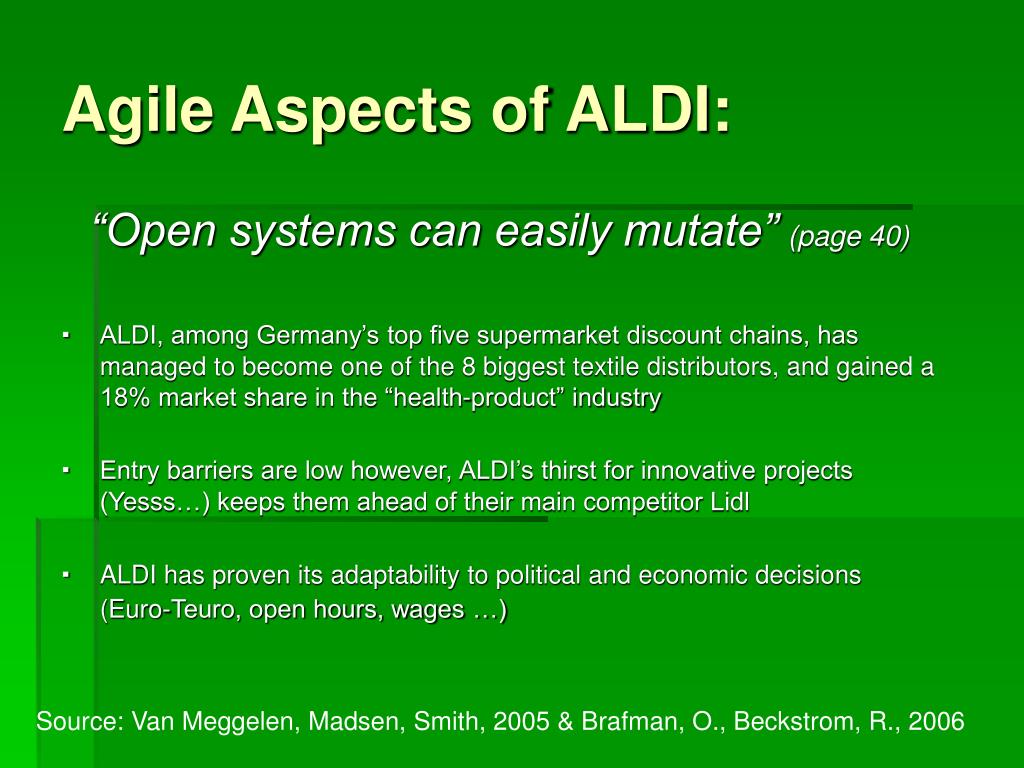 Agile Aspects of ALDI:

“Open systems can easily mutate” (page 40)

▪ ALDI, among Germany’s top five supermarket discount chains, has managed to become one of the 8 biggest textile distributors, and gained a 18% market share in the “health-product” industry

▪ Entry barriers are low however, ALDI’s thirst for innovative projects (Yesss…) keeps them ahead of their main competitor Lidl

▪ ALDI has proven its adaptability to political and economic decisions (Euro-Teuro, open hours, wages …)

Source: Van Meggelen, Madsen, Smith, 2005 & Brafman, O., Beckstrom, R., 2006